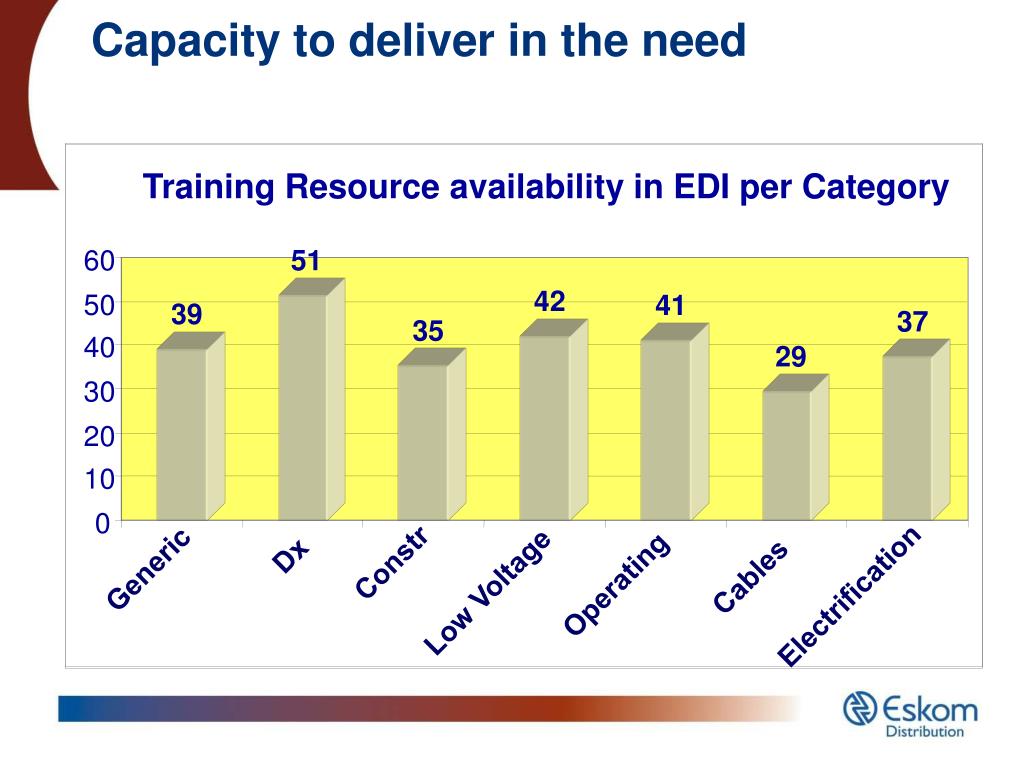 Capacity to deliver in the need

Training Resource availability in EDI per Category

60
50
40
30
20
10
0

39
51
35
42
41
29
37

Generic
Dx
Constr
Low Voltage
Operating
Cables
Electrification

Eskom
Distribution